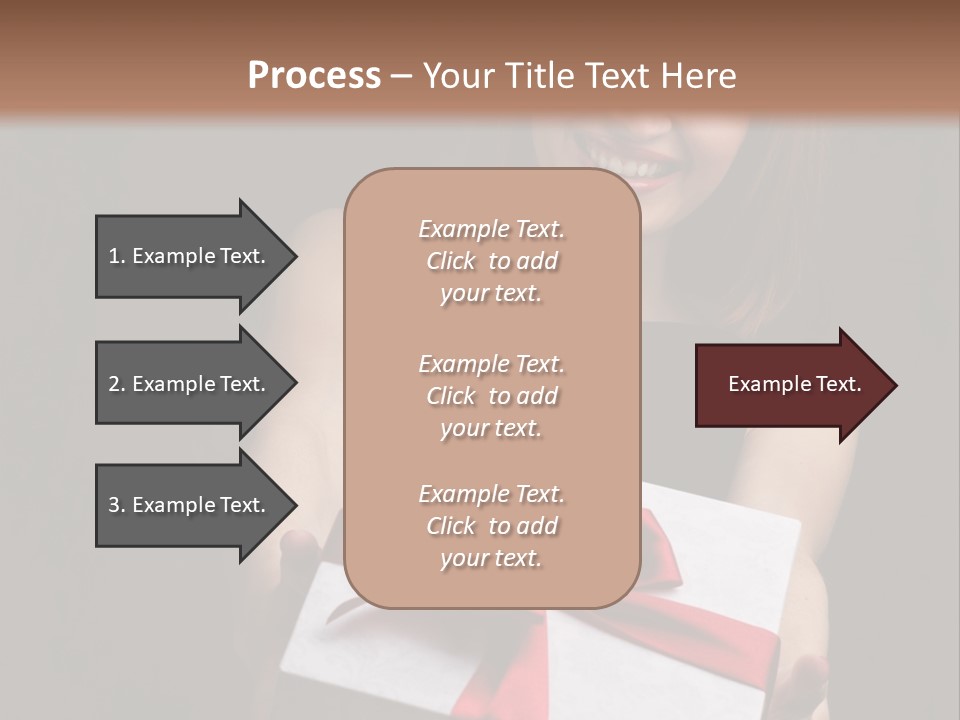 Process – Your Title Text Here

1. Example Text.

2. Example Text.

3. Example Text.

Example Text. Click to add your text.

Example Text. Click to add your text.

Example Text. Click to add your text.

Example Text.